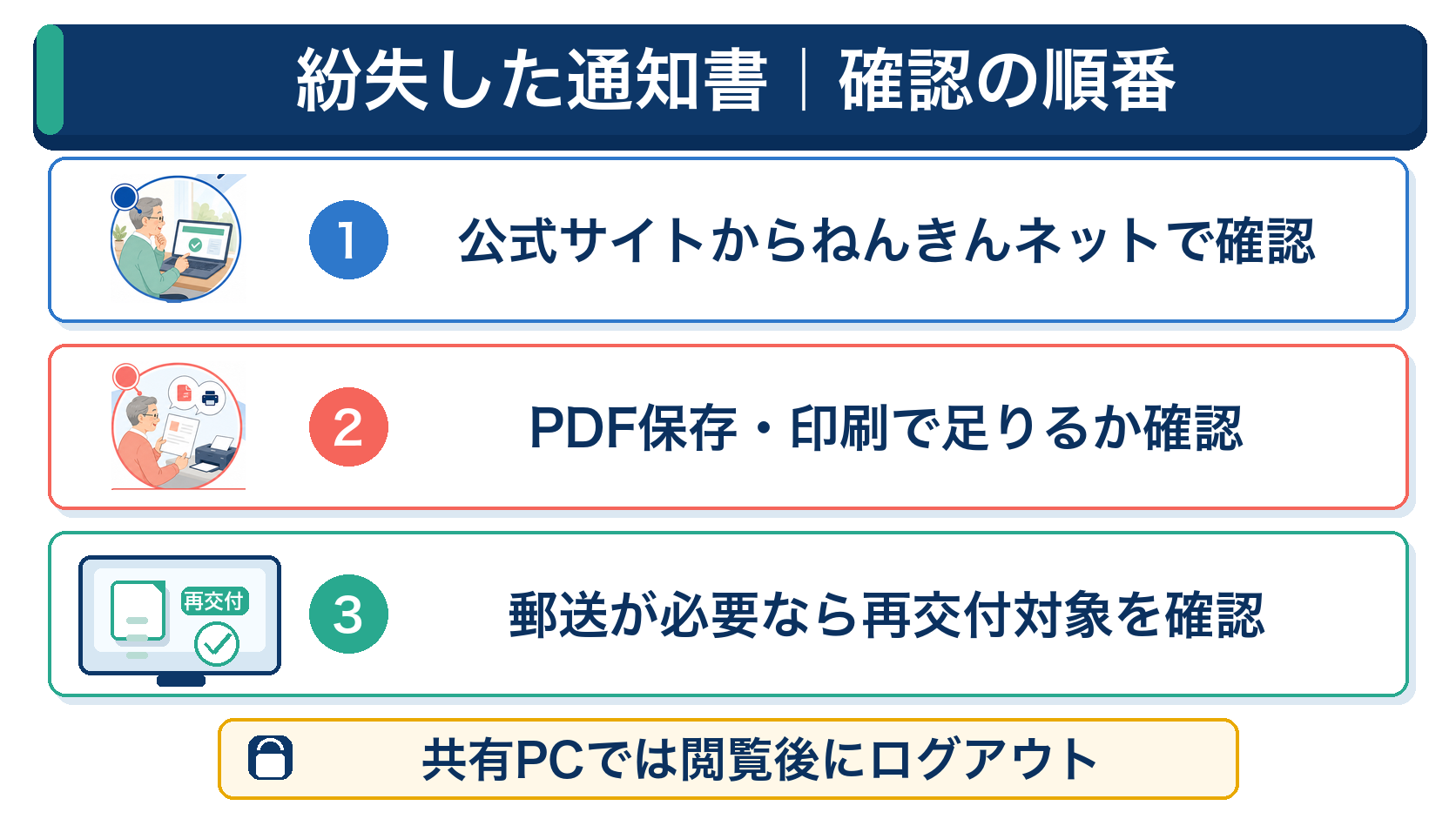 紛失した通知書｜確認の順番

1 公式サイトからねんきんネットで確認

2 PDF保存・印刷で足りるか確認

再交付

3 郵送が必要なら再交付対象を確認

共有PCでは閲覧後にログアウト